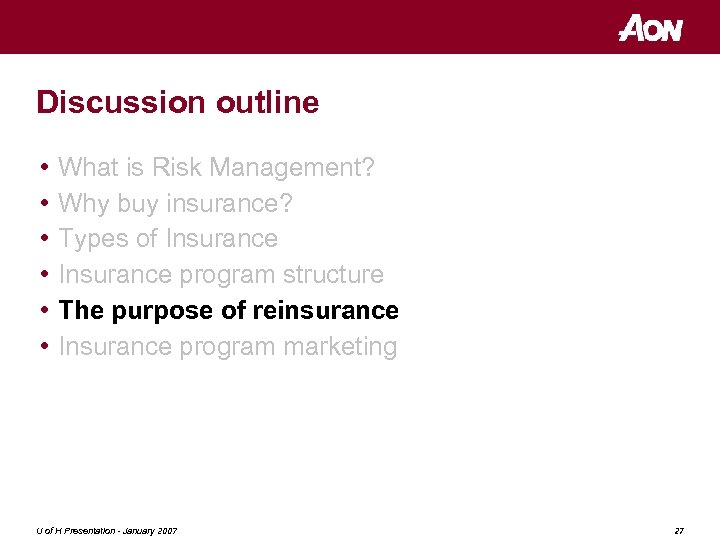 AON

Discussion outline

• What is Risk Management?
• Why buy insurance?
• Types of Insurance
• Insurance program structure
• The purpose of reinsurance
• Insurance program marketing

U of H Presentation - January 2007

27